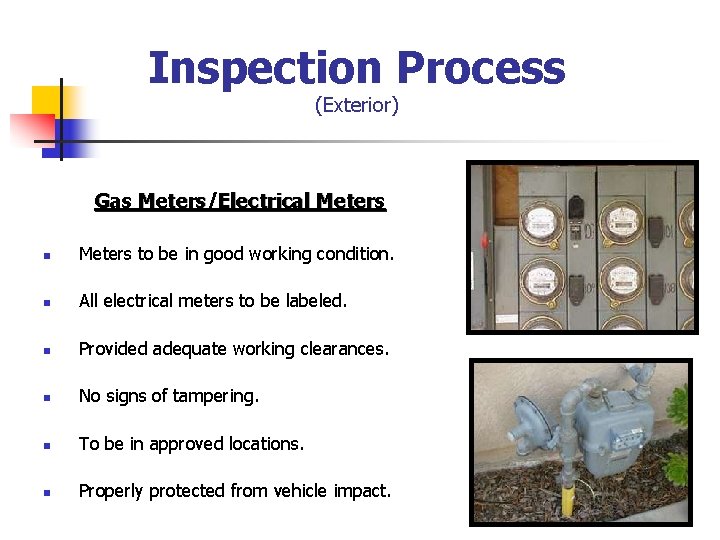 Inspection Process
(Exterior)

Gas Meters/Electrical Meters

- Meters to be in good working condition.
- All electrical meters to be labeled.
- Provided adequate working clearances.
- No signs of tampering.
- To be in approved locations.
- Properly protected from vehicle impact.